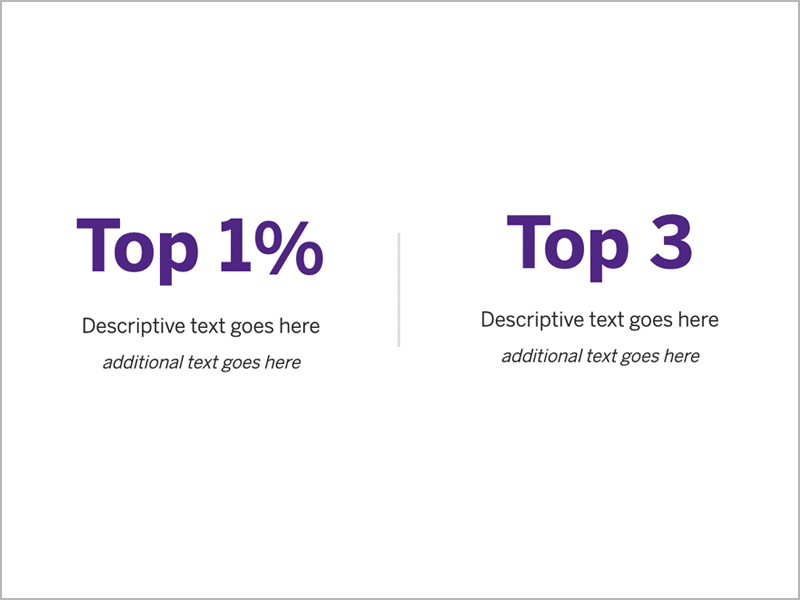 Top 1%

Descriptive text goes here

additional text goes here

Top 3

Descriptive text goes here

additional text goes here